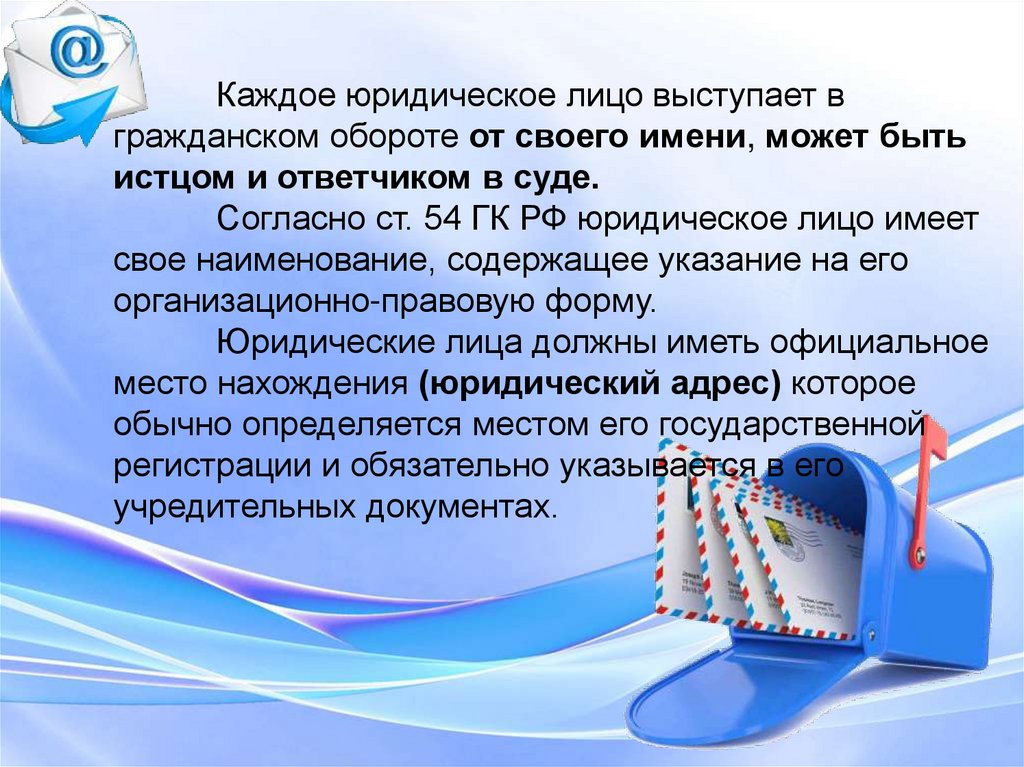 @

Каждое юридическое лицо выступает в гражданском обороте от своего имени, может быть истцом и ответчиком в суде.

Согласно ст. 54 ГК РФ юридическое лицо имеет свое наименование, содержащее указание на его организационно-правовую форму.

Юридические лица должны иметь официальное место нахождения (юридический адрес) которое обычно определяется местом его государственной регистрации и обязательно указывается в его учредительных документах.